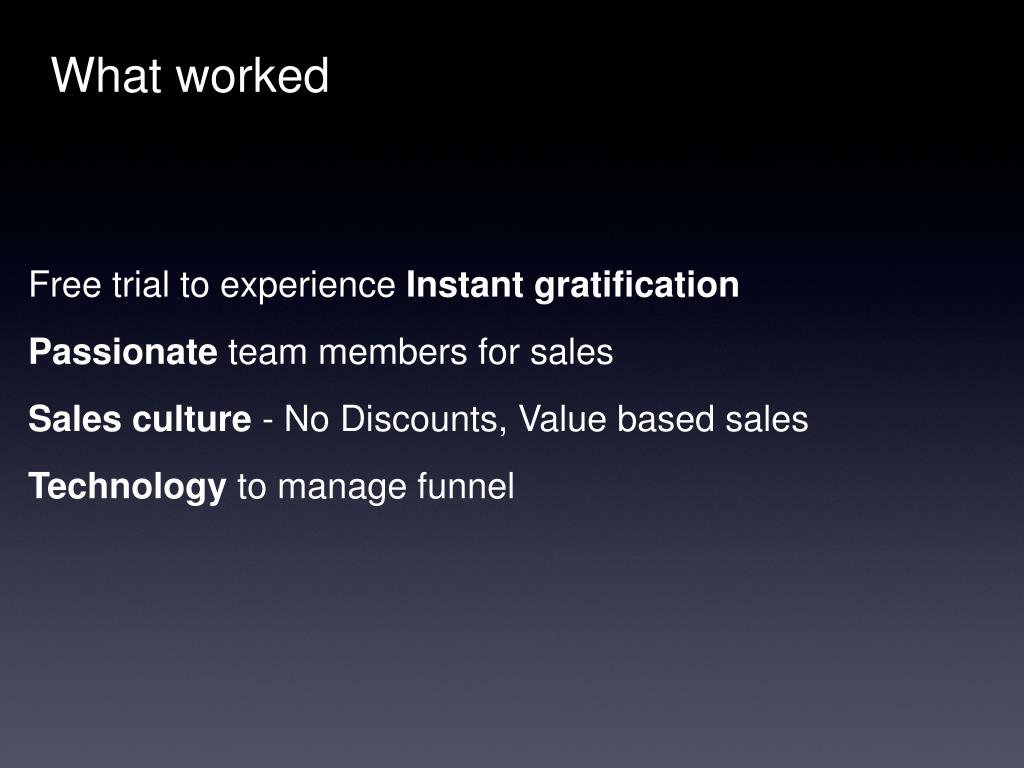 What worked

Free trial to experience Instant gratification

Passionate team members for sales

Sales culture - No Discounts, Value based sales

Technology to manage funnel